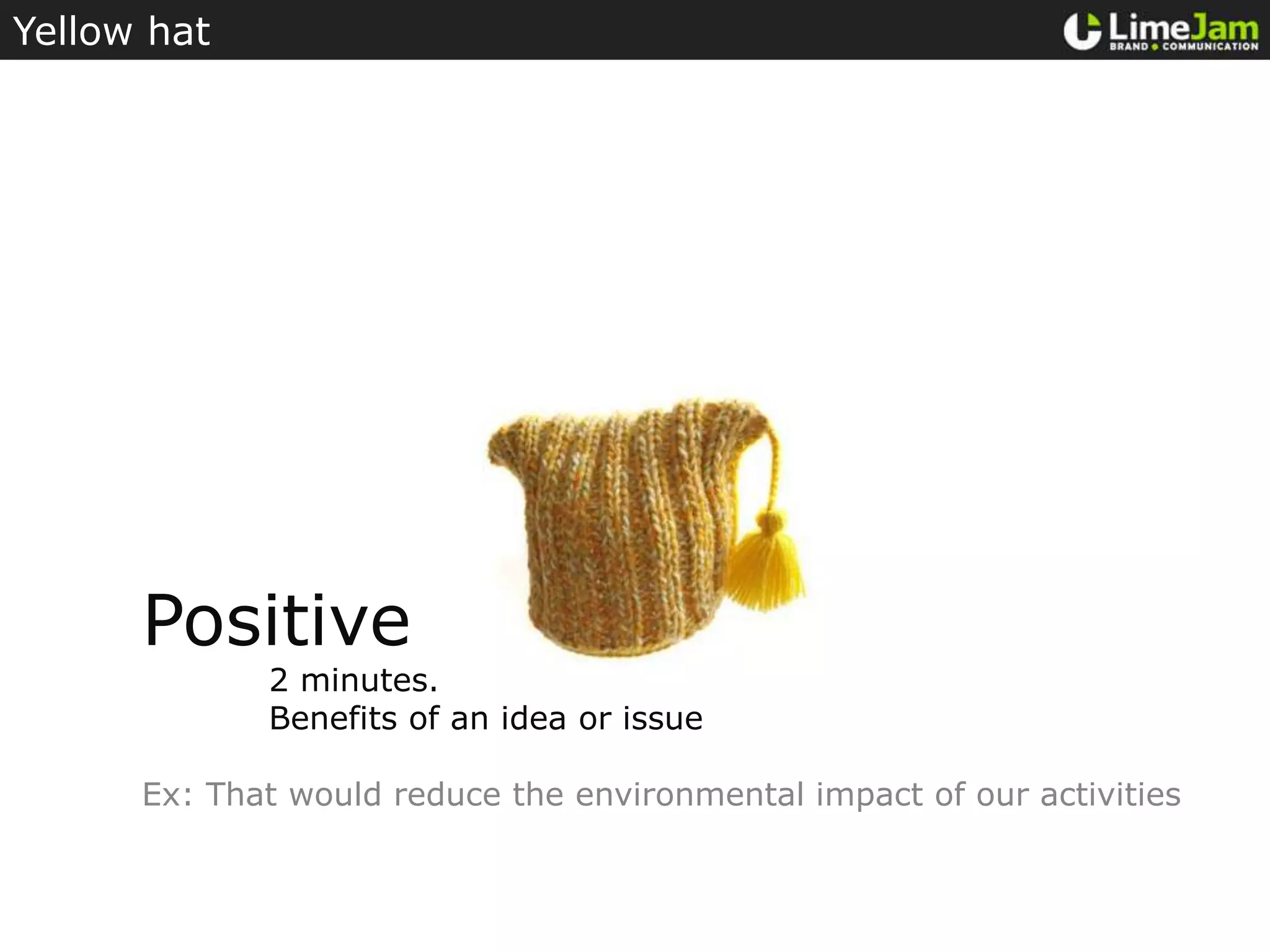 Yellow hat

LimeJam
BRAND COMMUNICATION

Positive

2 minutes.
Benefits of an idea or issue

Ex: That would reduce the environmental impact of our activities